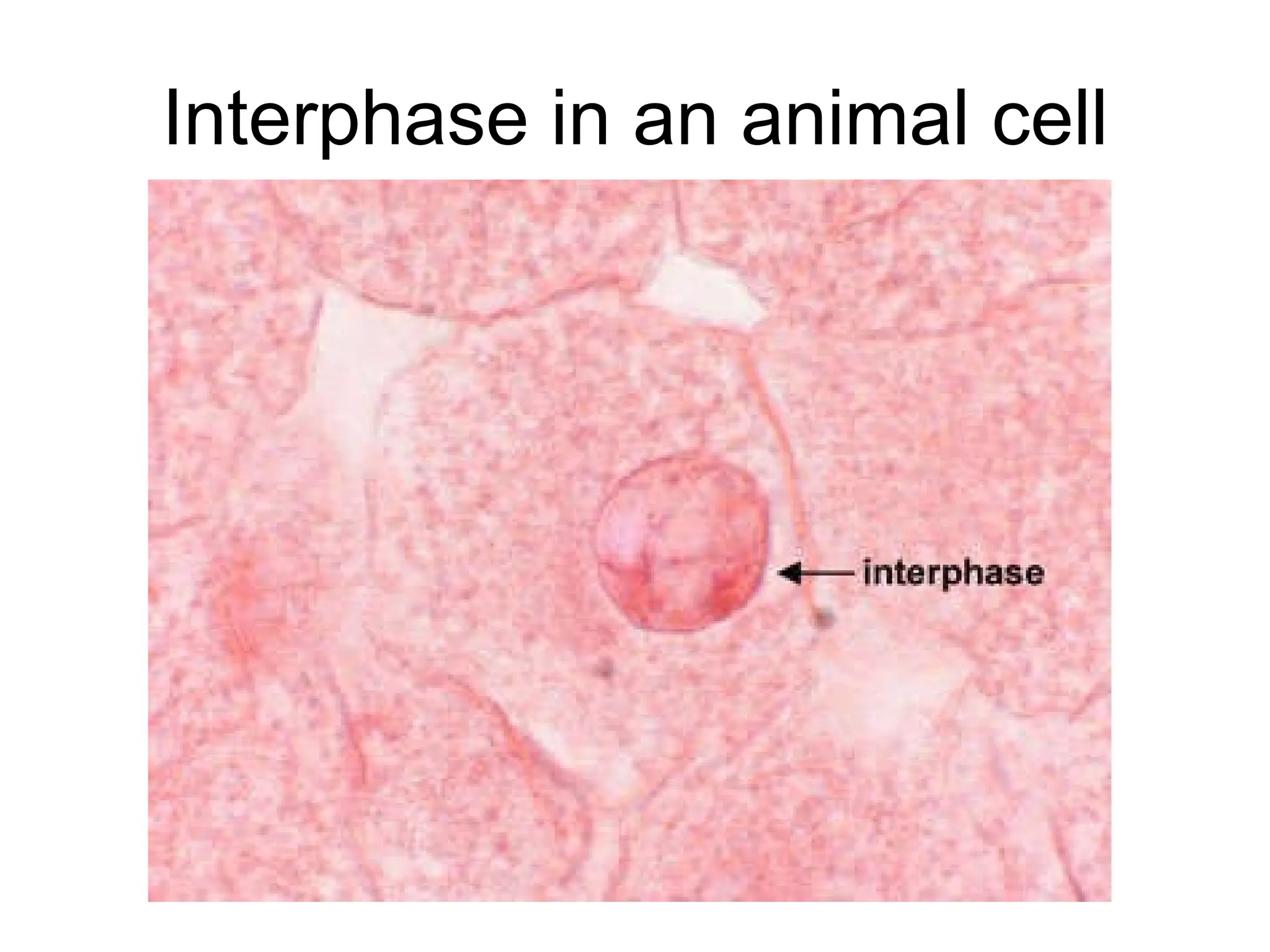 Interphase in an animal cell

interphase